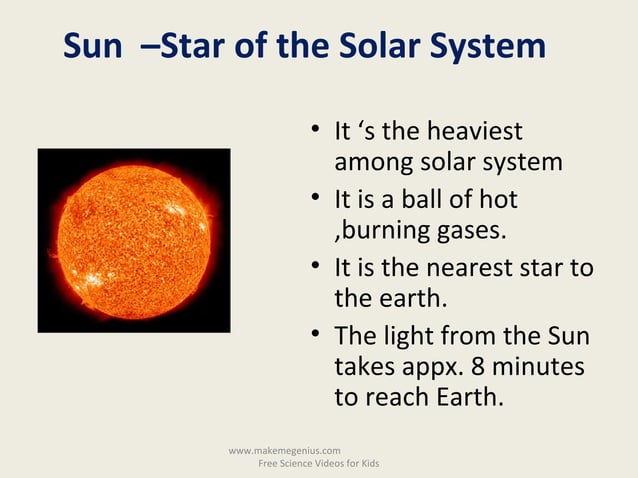 Sun –Star of the Solar System

• It ‘s the heaviest among solar system
• It is a ball of hot ,burning gases.
• It is the nearest star to the earth.
• The light from the Sun takes appx. 8 minutes to reach Earth.

www.makemegenius.com
Free Science Videos for Kids